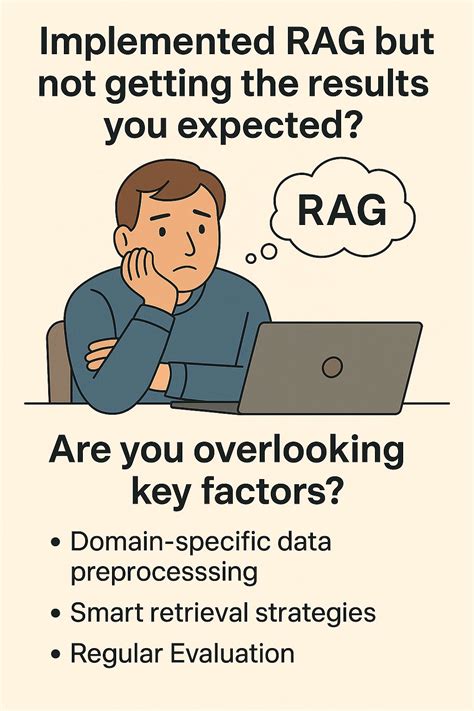 Implemented RAG but not getting the results you expected?

RAG

Are you overlooking key factors?

• Domain-specific data preprocesssing
• Smart retrieval strategies
• Regular Evaluation